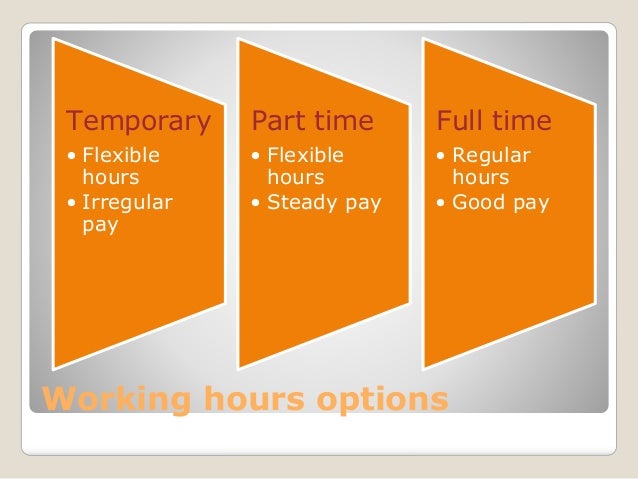 Temporary
• Flexible hours
• Irregular pay

Part time
• Flexible hours
• Steady pay

Full time
• Regular hours
• Good pay

Working hours options